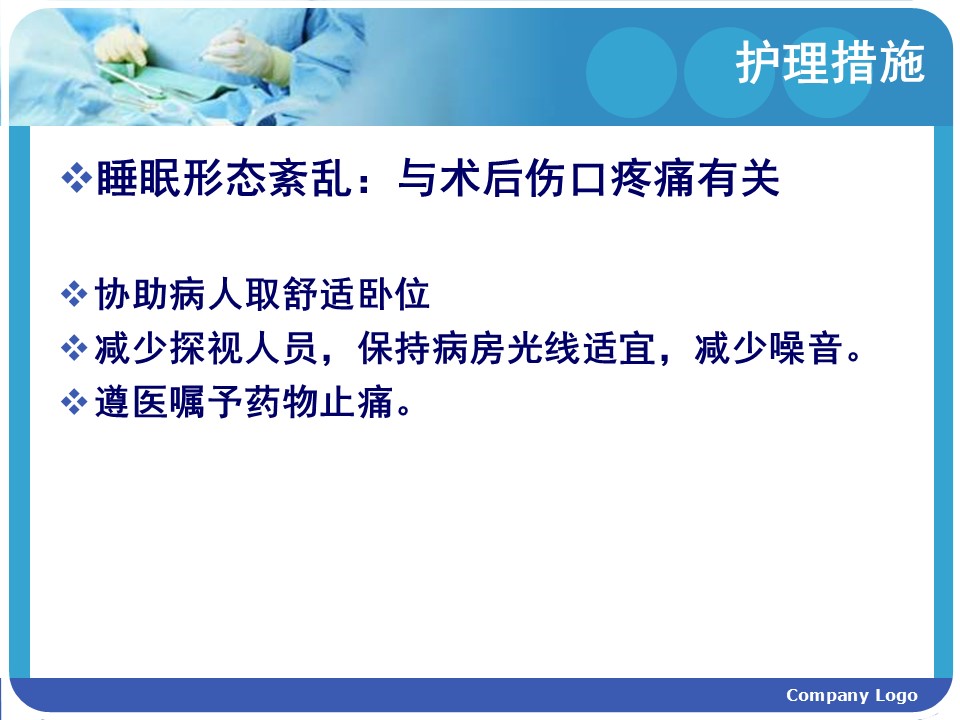 护理措施

❖睡眠形态紊乱：与术后伤口疼痛有关

❖协助病人取舒适卧位
❖减少探视人员，保持病房光线适宜，减少噪音。
❖遵医嘱予药物止痛。

Company Logo